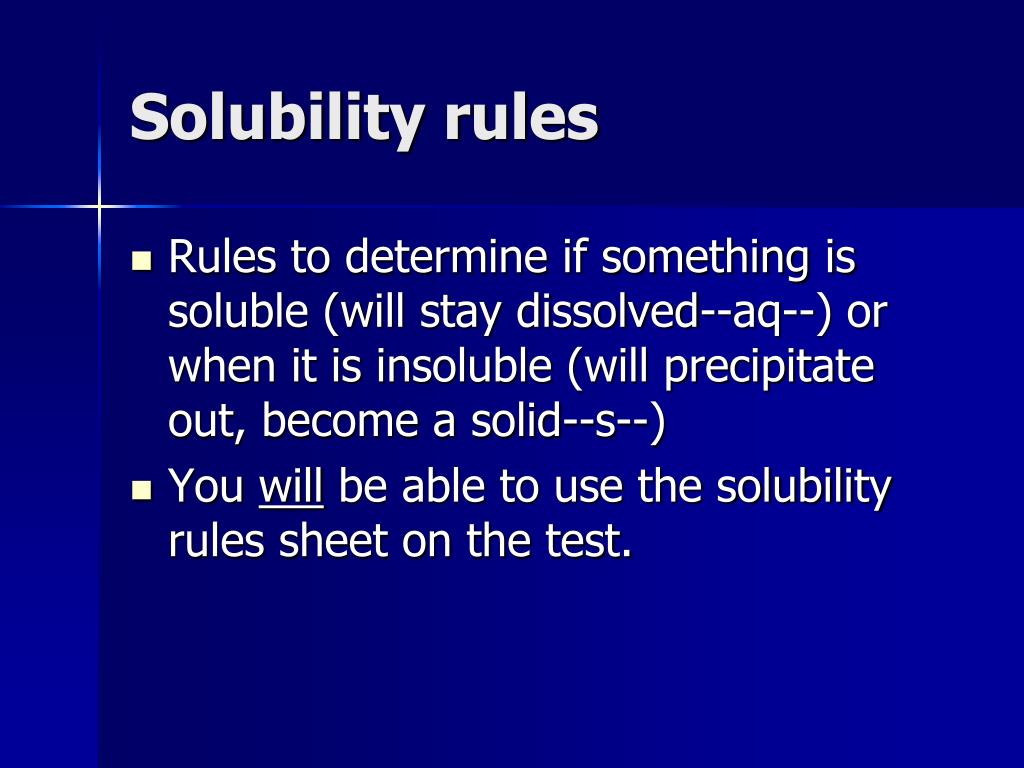 Solubility rules

- Rules to determine if something is soluble (will stay dissolved--aq--) or when it is insoluble (will precipitate out, become a solid--s--)
- You will be able to use the solubility rules sheet on the test.